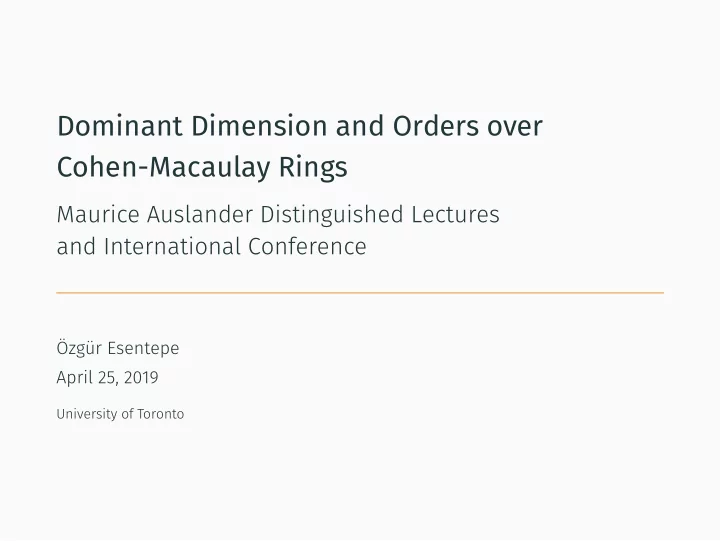 Dominant Dimension and Orders over Cohen-Macaulay Rings

Maurice Auslander Distinguished Lectures and International Conference

Özgür Esentepe
April 25, 2019

University of Toronto